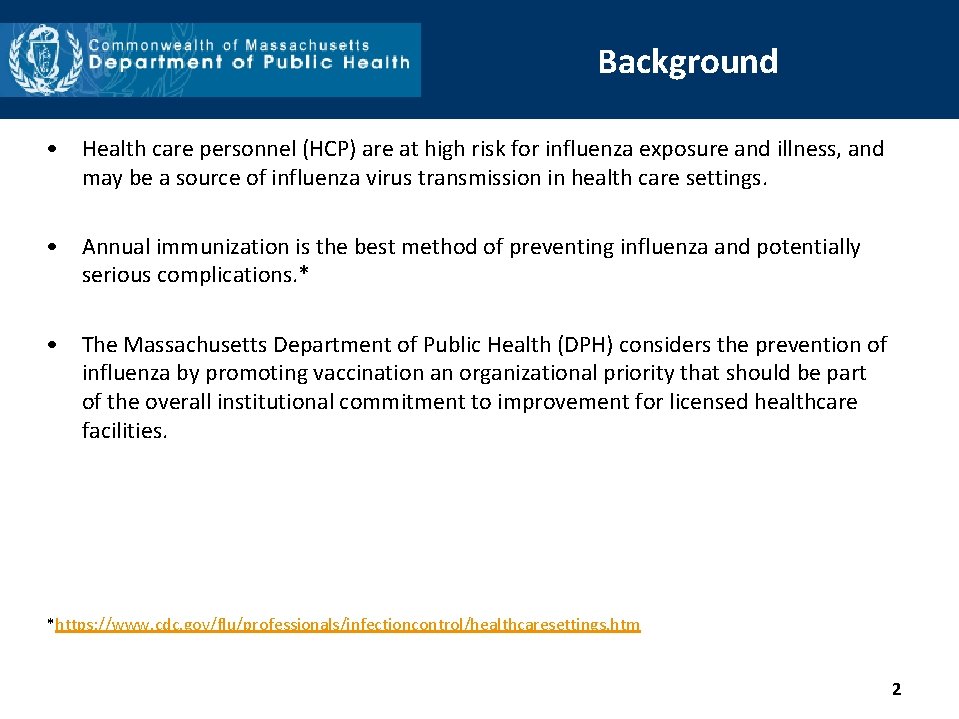 Commonwealth of Massachusetts
Department of Public Health

Background

• Health care personnel (HCP) are at high risk for influenza exposure and illness, and may be a source of influenza virus transmission in health care settings.

• Annual immunization is the best method of preventing influenza and potentially serious complications.*

• The Massachusetts Department of Public Health (DPH) considers the prevention of influenza by promoting vaccination an organizational priority that should be part of the overall institutional commitment to improvement for licensed healthcare facilities.

*https://www.cdc.gov/flu/professionals/infectioncontrol/healthcaresettings.htm

2